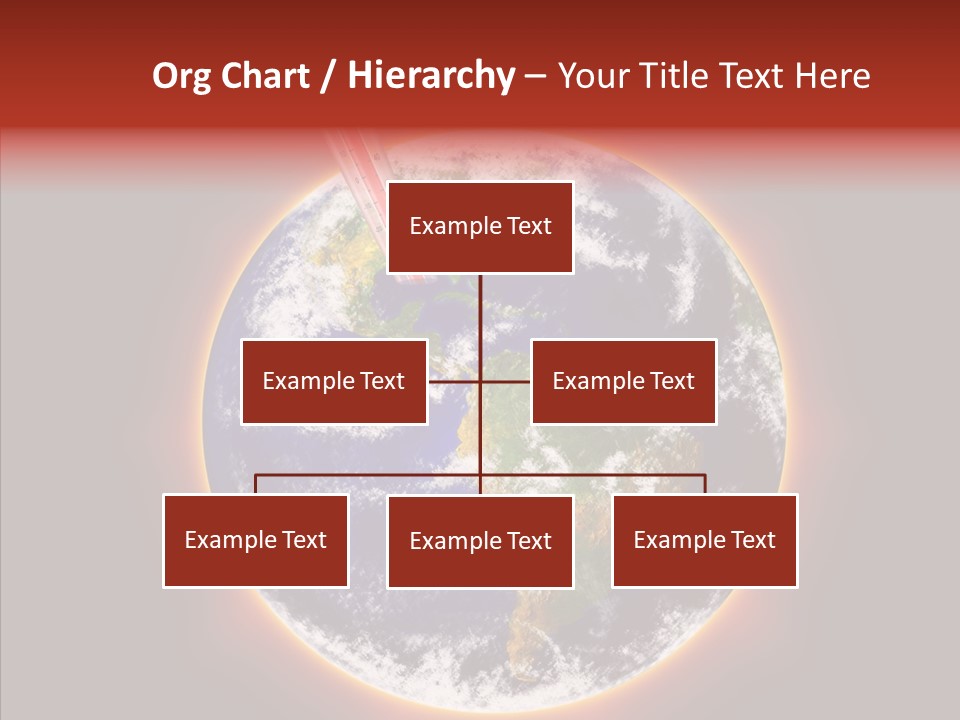 Org Chart / Hierarchy – Your Title Text Here

Example Text

Example Text

Example Text

Example Text

Example Text

Example Text